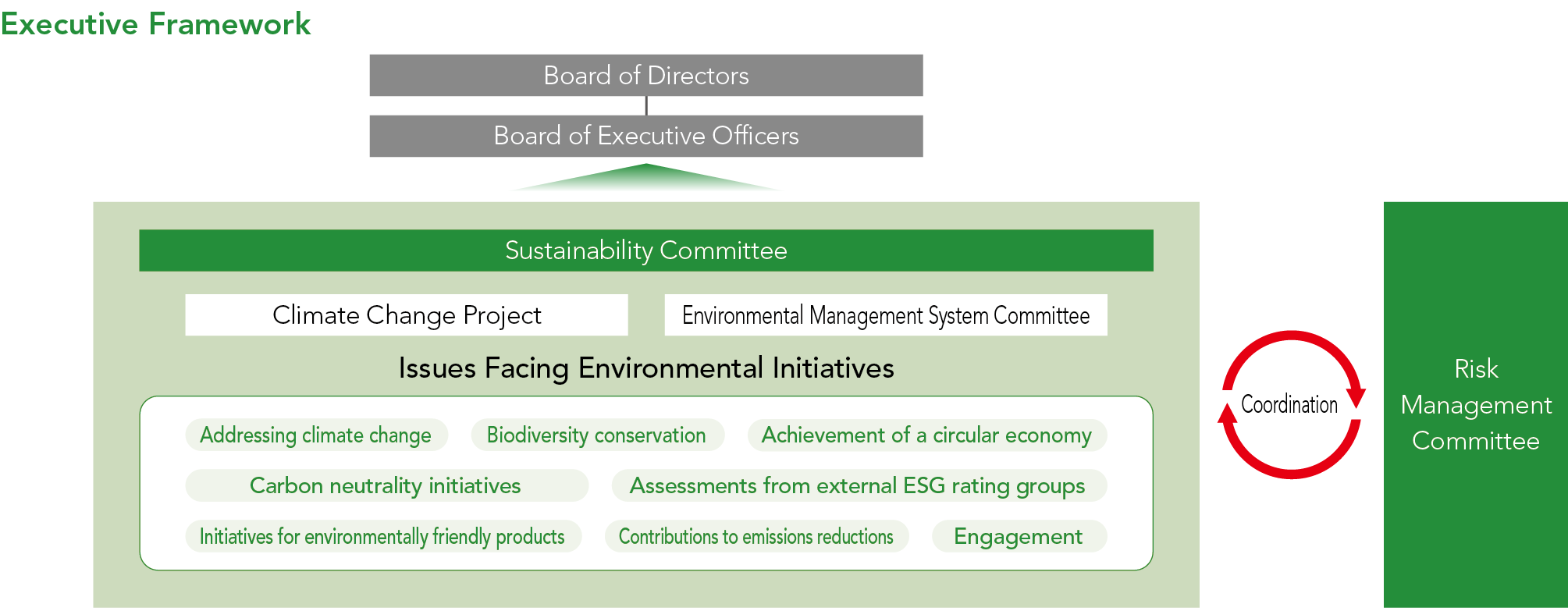 Executive Framework

Board of Directors

Board of Executive Officers

Sustainability Committee

Climate Change Project

Environmental Management System Committee

Issues Facing Environmental Initiatives

Addressing climate change

Biodiversity conservation

Achievement of a circular economy

Carbon neutrality initiatives

Assessments from external ESG rating groups

Initiatives for environmentally friendly products

Contributions to emissions reductions

Engagement

Coordination

Risk Management Committee